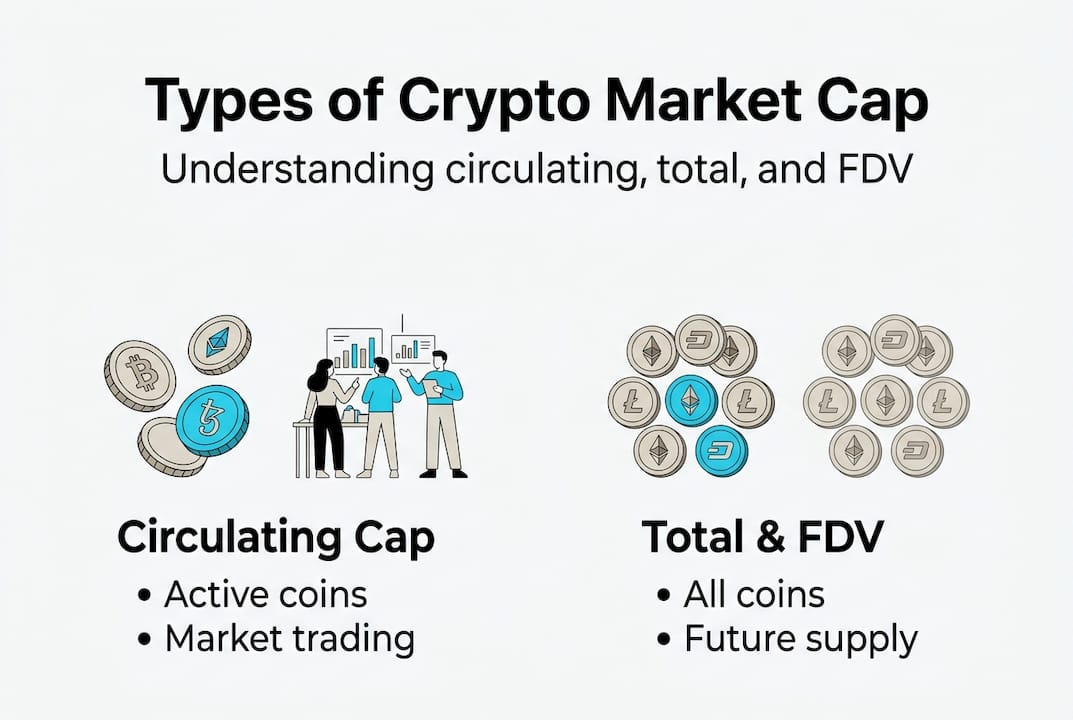 Types of Crypto Market Cap

Understanding circulating, total, and FDV

Circulating Cap
• Active coins
• Market trading

Total & FDV
• All coins
• Future supply